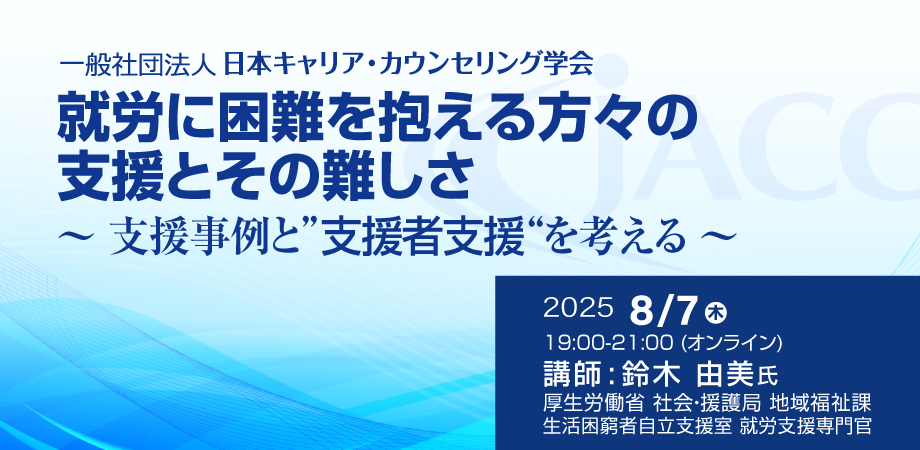 一般社団法人 日本キャリア・カウンセリング学会

就労に困難を抱える方々の支援とその難しさ

～ 支援事例と”支援者支援“を考える ～

JACC

2025 8/7 木

19:00-21:00 (オンライン)

講師：鈴木 由美氏

厚生労働省 社会・援護局 地域福祉課

生活困窮者自立支援室 就労支援専門官